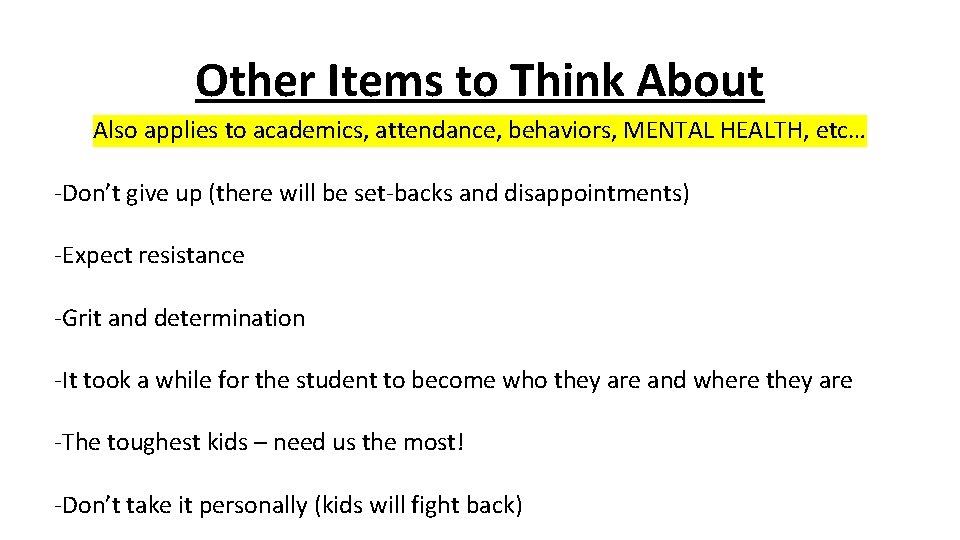 Other Items to Think About

Also applies to academics, attendance, behaviors, MENTAL HEALTH, etc…

-Don’t give up (there will be set-backs and disappointments)

-Expect resistance

-Grit and determination

-It took a while for the student to become who they are and where they are

-The toughest kids – need us the most!

-Don’t take it personally (kids will fight back)